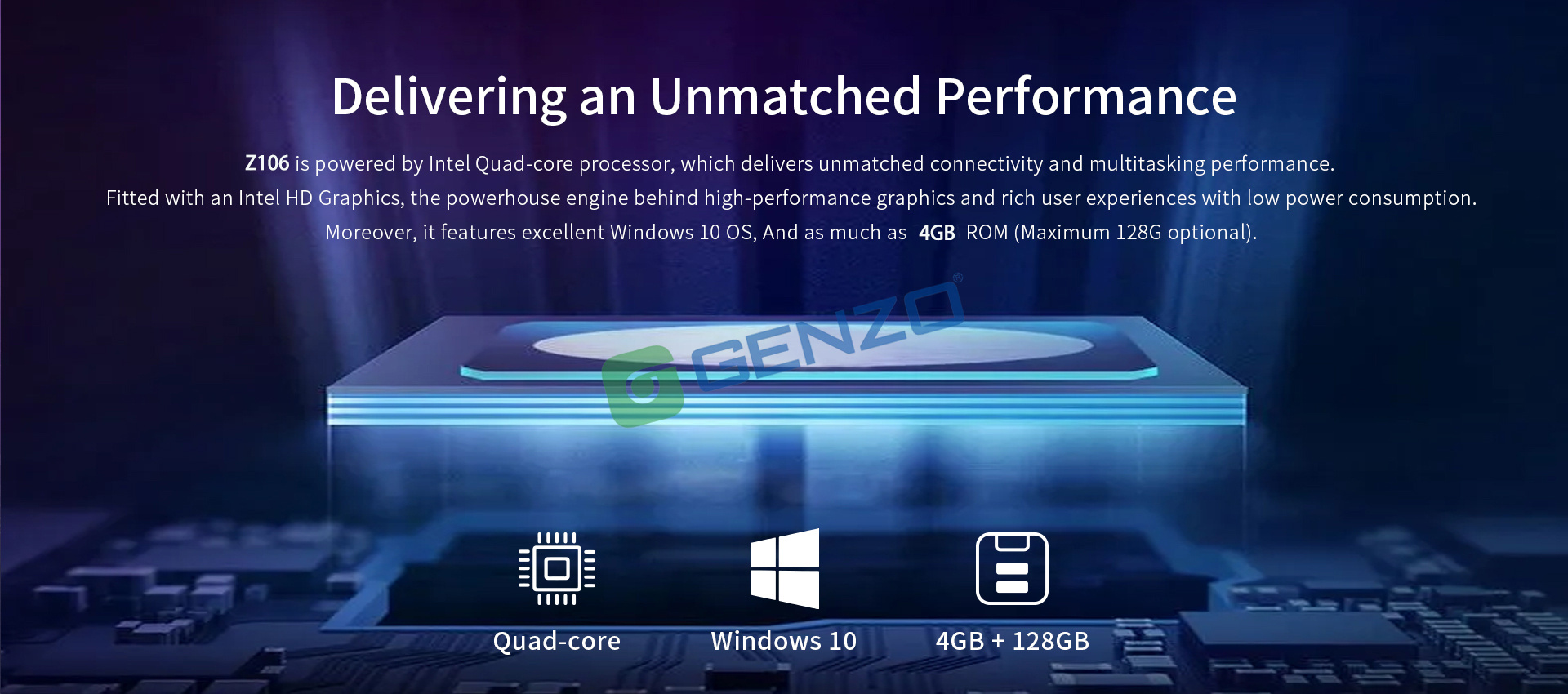 Delivering an Unmatched Performance

Z106 is powered by Intel Quad-core processor, which delivers unmatched connectivity and multitasking performance.
Fitted with an Intel HD Graphics, the powerhouse engine behind high-performance graphics and rich user experiences with low power consumption.
Moreover, it features excellent Windows 10 OS, And as much as 4GB ROM (Maximum 128G optional).

GENZO®

Quad-core

Windows 10

4GB + 128GB